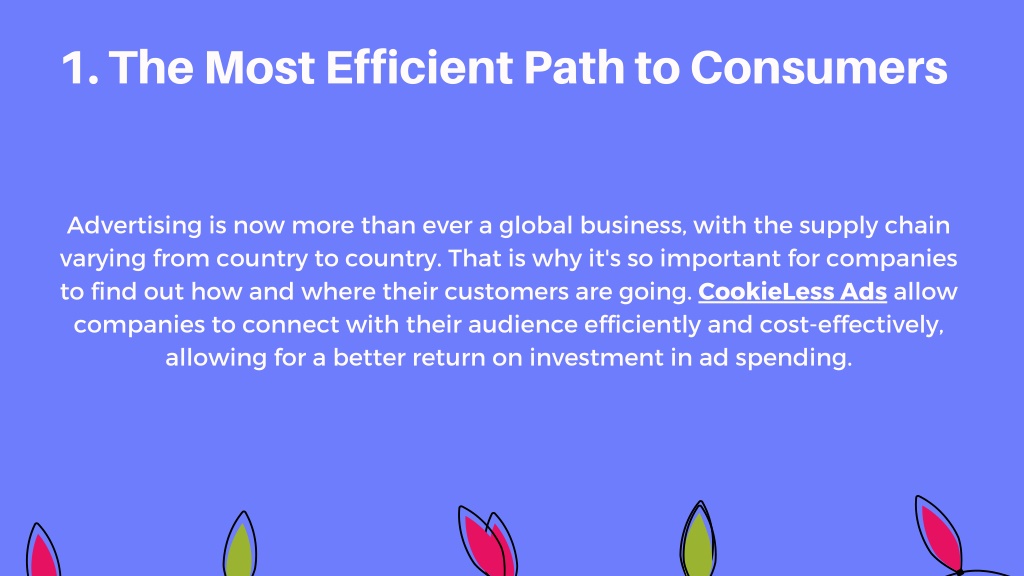 1. The Most Efficient Path to Consumers

Advertising is now more than ever a global business, with the supply chain varying from country to country. That is why it's so important for companies to find out how and where their customers are going. CookieLess Ads allow companies to connect with their audience efficiently and cost-effectively, allowing for a better return on investment in ad spending.